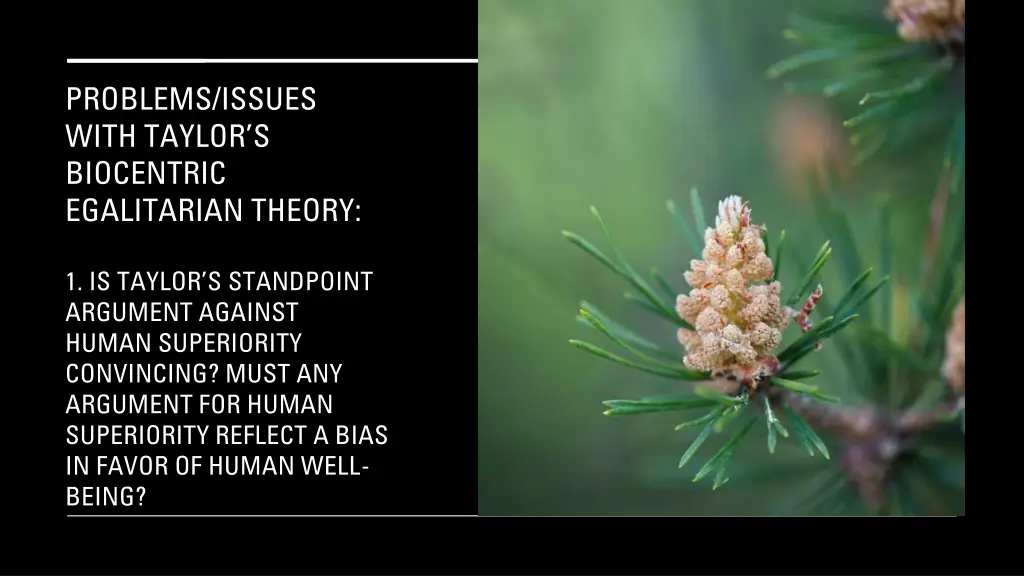 PROBLEMS/ISSUES WITH TAYLOR'S BIOCENTRIC EGALITARIAN THEORY:

1. IS TAYLOR'S STANDPOINT ARGUMENT AGAINST HUMAN SUPERIORITY CONVINCING? MUST ANY ARGUMENT FOR HUMAN SUPERIORITY REFLECT A BIAS IN FAVOR OF HUMAN WELL-BEING?